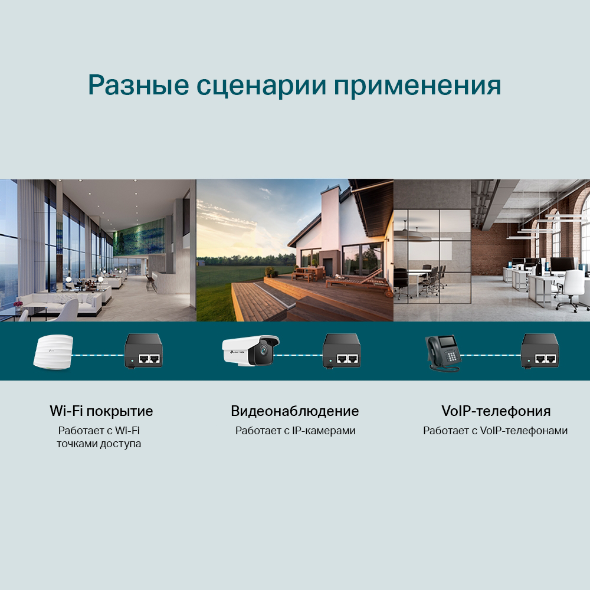 Разные сценарии применения

Wi-Fi покрытие
Работает с Wi-Fi точками доступа

Видеонаблюдение
Работает с IP-камерами

VoIP-телефония
Работает с VoIP-телефонами